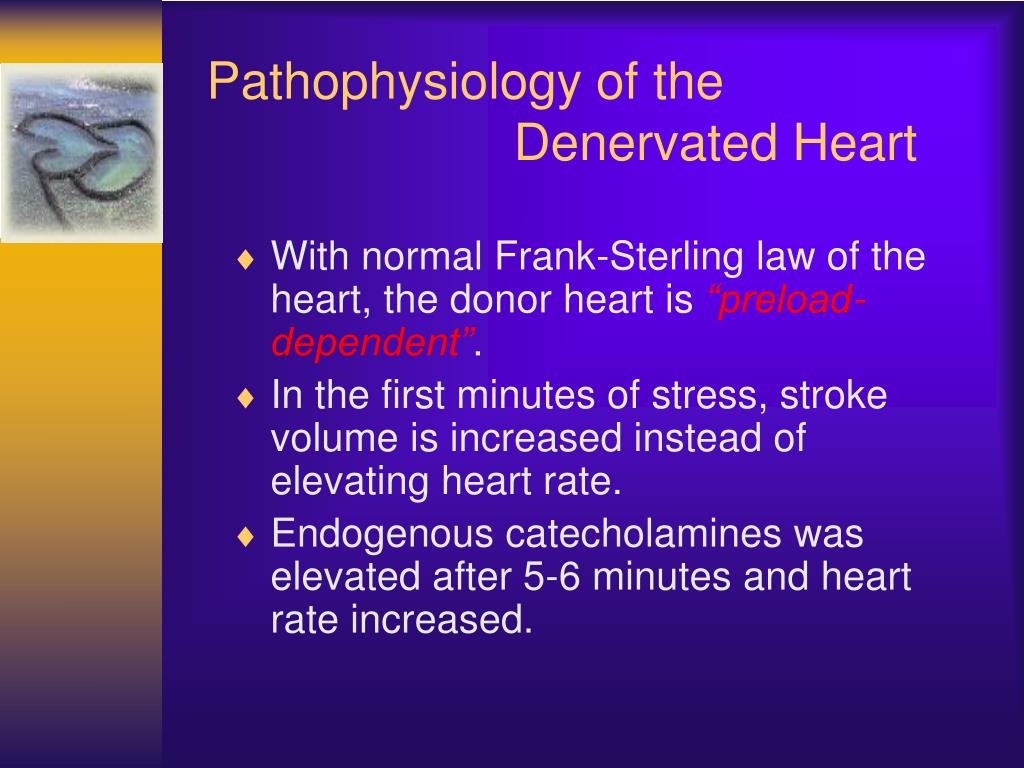 Pathophysiology of the Denervated Heart

♦ With normal Frank-Sterling law of the heart, the donor heart is "preload-dependent".

♦ In the first minutes of stress, stroke volume is increased instead of elevating heart rate.

♦ Endogenous catecholamines was elevated after 5-6 minutes and heart rate increased.